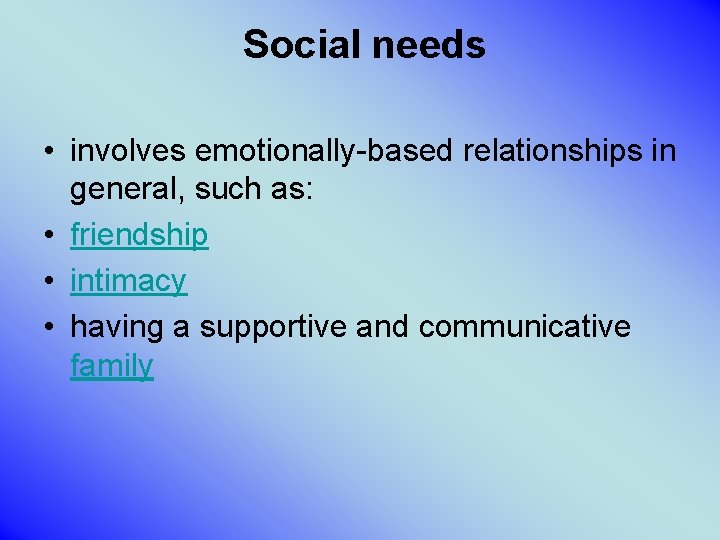 Social needs

• involves emotionally-based relationships in general, such as:
• friendship
• intimacy
• having a supportive and communicative family